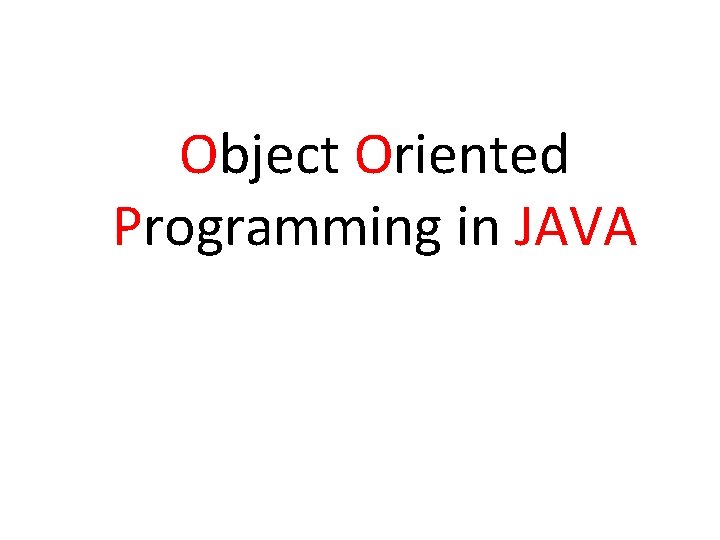 Object Oriented Programming in JAVA